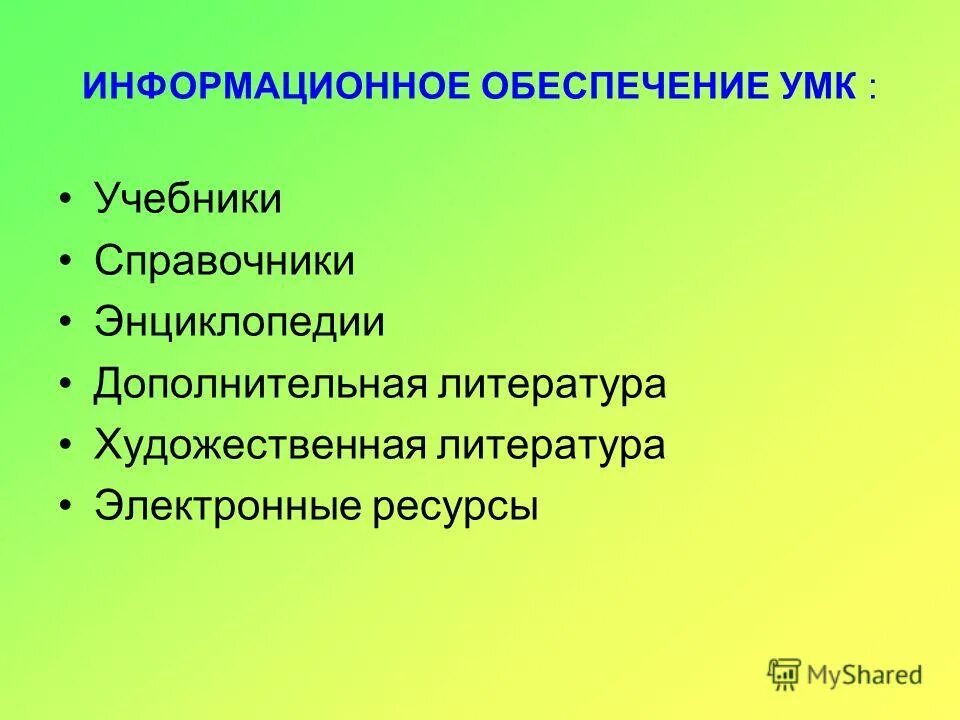 ИНФОРМАЦИОННОЕ ОБЕСПЕЧЕНИЕ УМК :

• Учебники
• Справочники
• Энциклопедии
• Дополнительная литература
• Художественная литература
• Электронные ресурсы

MyShared